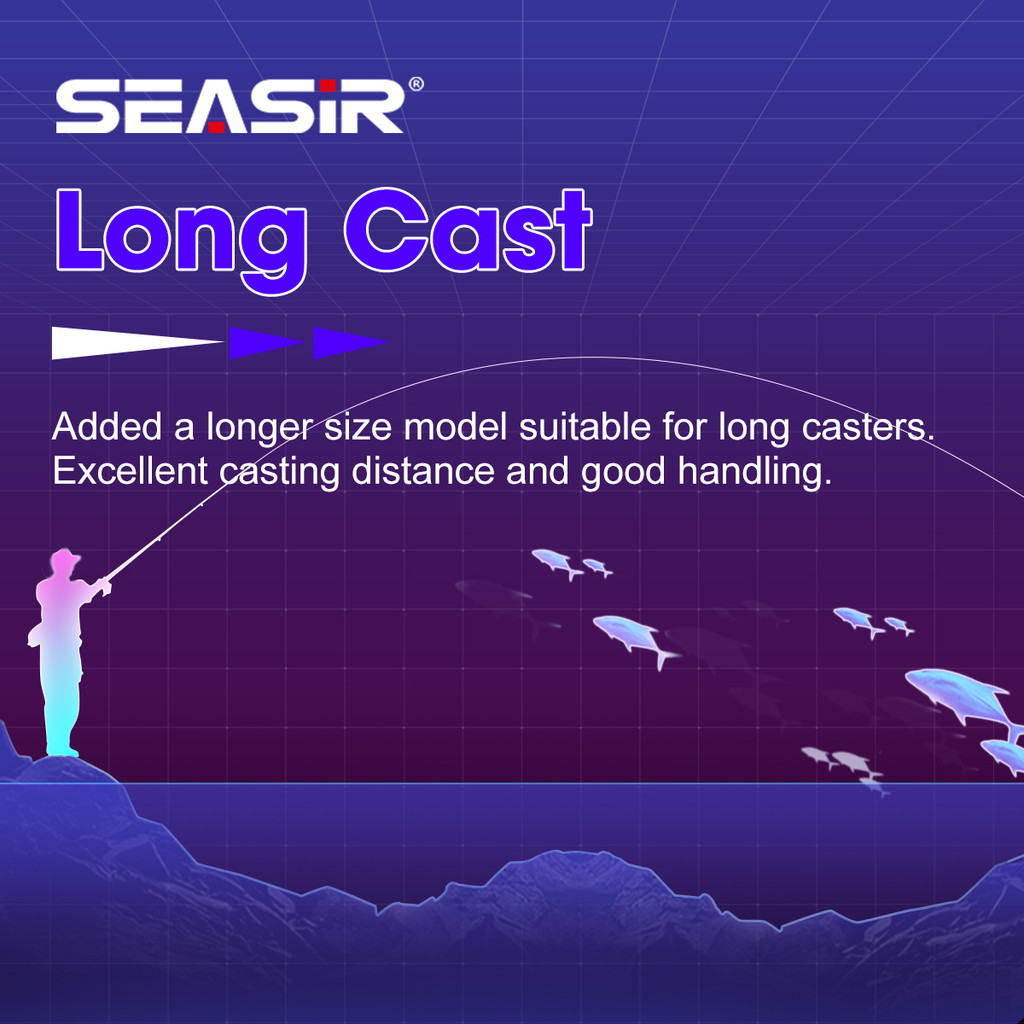 SEASIR®

Long Cast

Added a longer size model suitable for long casters. Excellent casting distance and good handling.